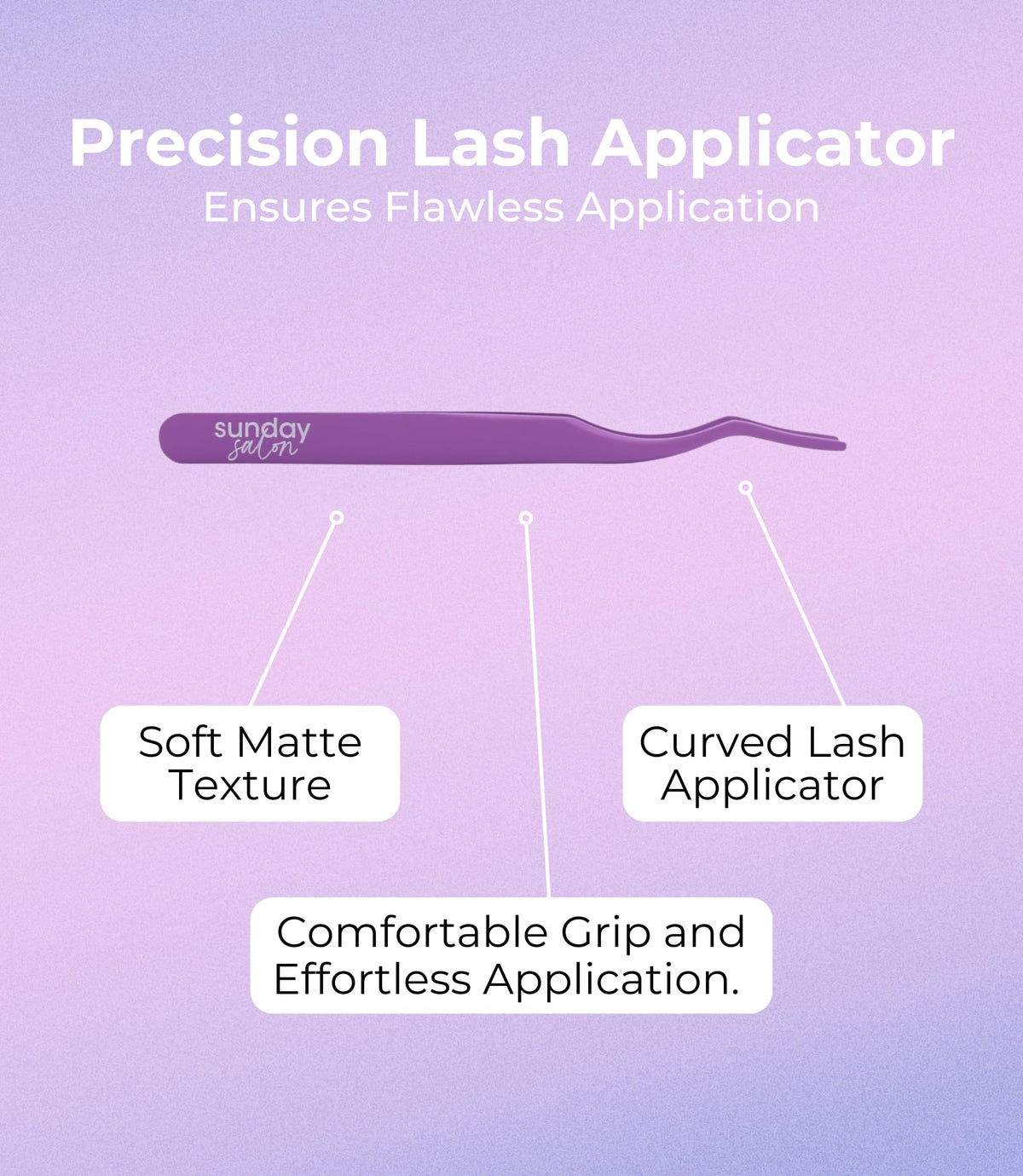 Precision Lash Applicator
Ensures Flawless Application

sunday salon

Soft Matte Texture

Curved Lash Applicator

Comfortable Grip and Effortless Application.